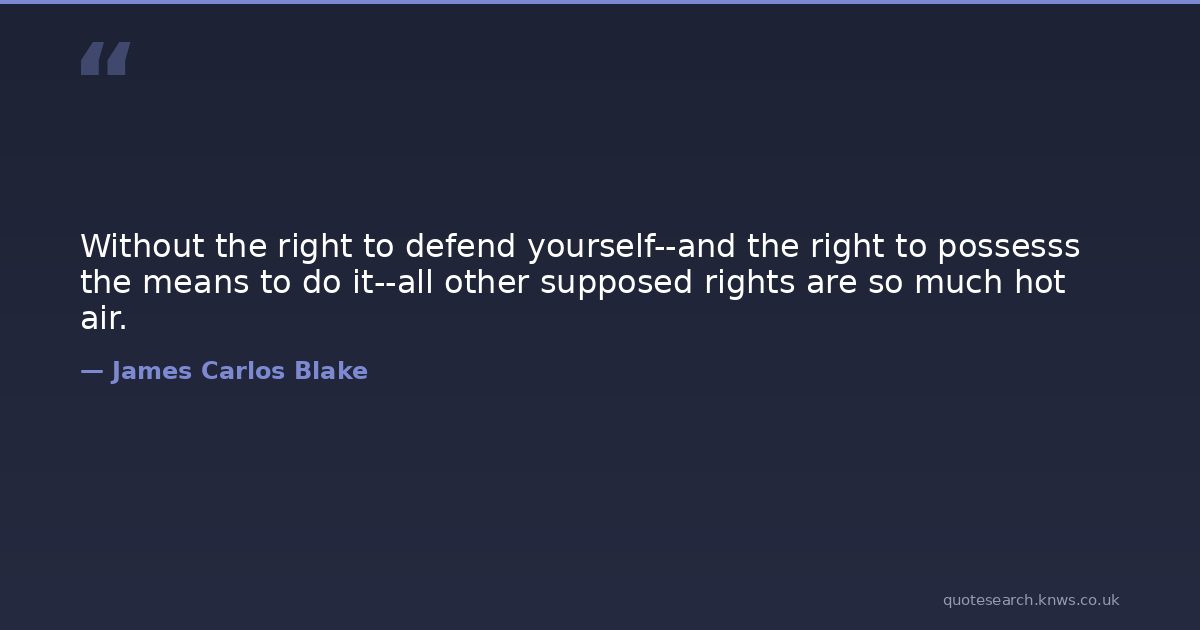 “

Without the right to defend yourself--and the right to possesss the means to do it--all other supposed rights are so much hot air.

— James Carlos Blake

quotesearch.knws.co.uk